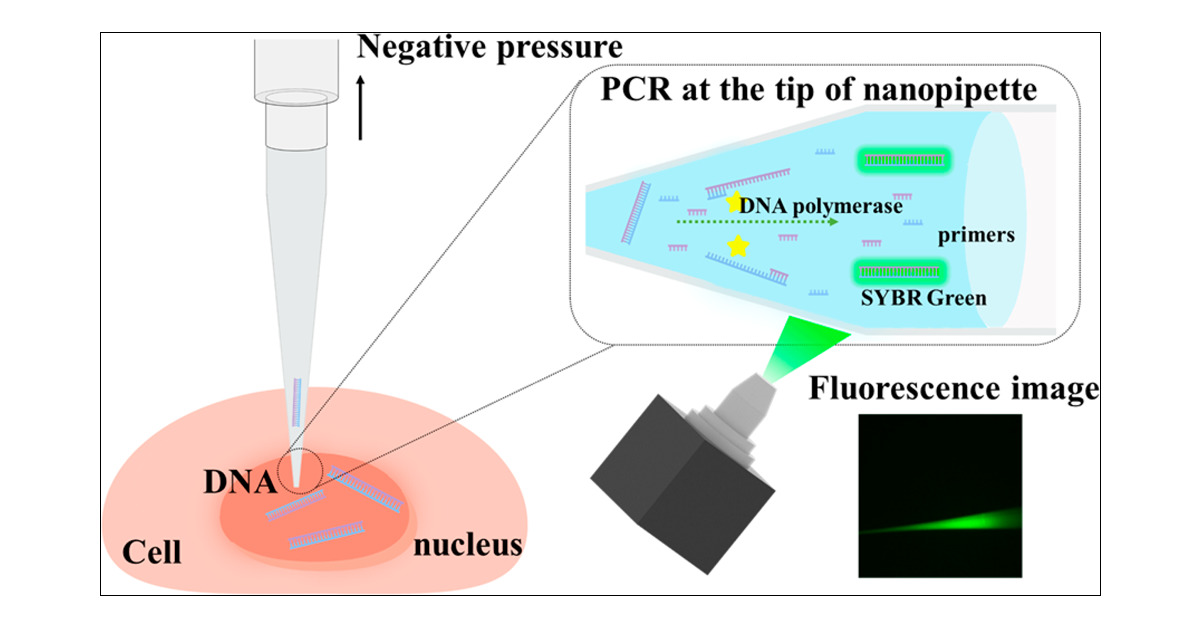 Negative pressure

PCR at the tip of nanopipette

DNA polymerase

primers

SYBR Green

Fluorescence image

DNA

Cell

nucleus